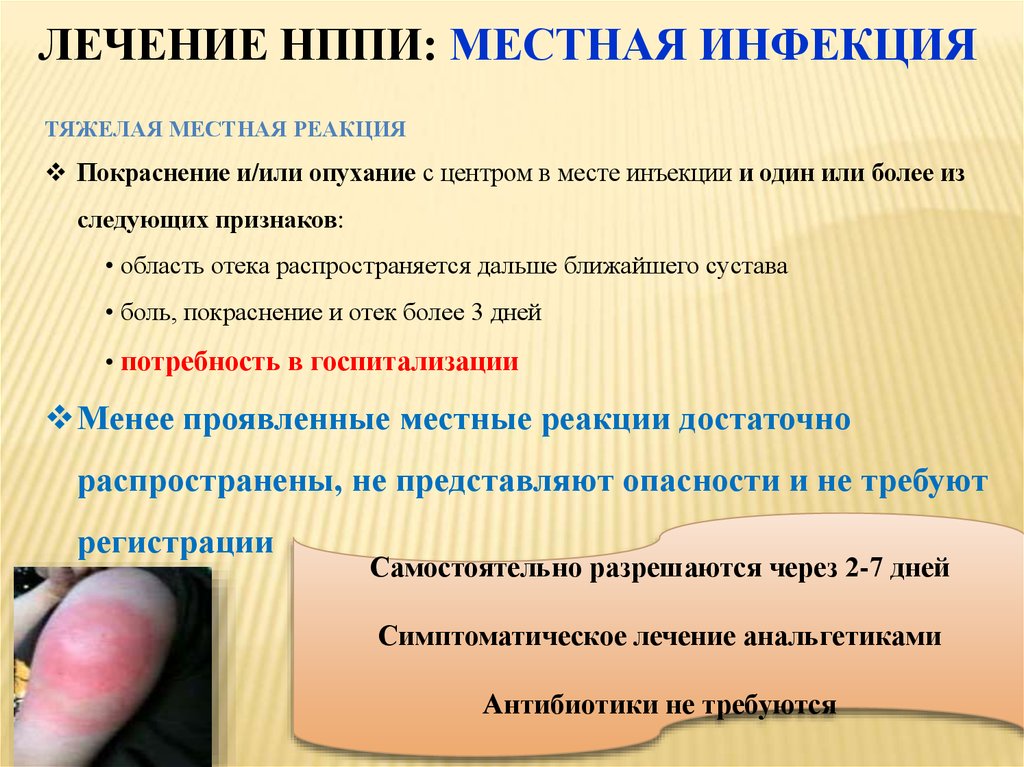 ЛЕЧЕНИЕ НППИ: МЕСТНАЯ ИНФЕКЦИЯ

ТЯЖЕЛАЯ МЕСТНАЯ РЕАКЦИЯ

❖ Покраснение и/или опухание с центром в месте инъекции и один или более из следующих признаков:

• область отека распространяется дальше ближайшего сустава

• боль, покраснение и отек более 3 дней

• потребность в госпитализации

❖ Менее проявленные местные реакции достаточно распространены, не представляют опасности и не требуют регистрации

Самостоятельно разрешаются через 2-7 дней

Симптоматическое лечение анальгетиками

Антибиотики не требуются